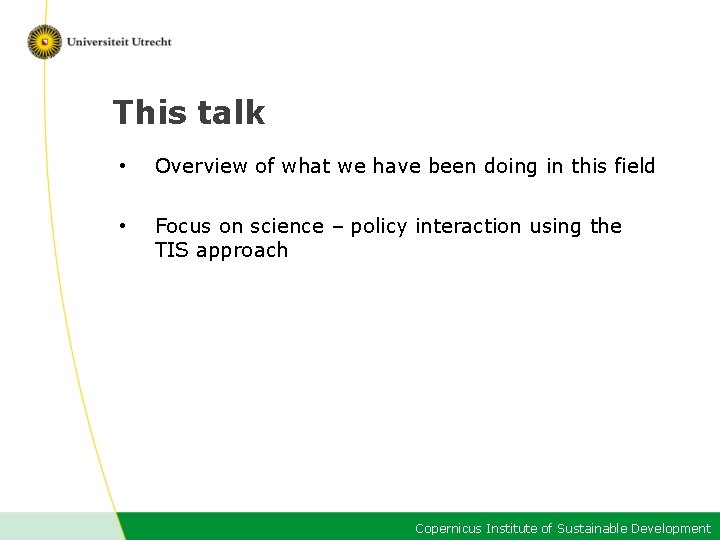 Universiteit Utrecht

This talk

• Overview of what we have been doing in this field

• Focus on science – policy interaction using the TIS approach

Copernicus Institute of Sustainable Development